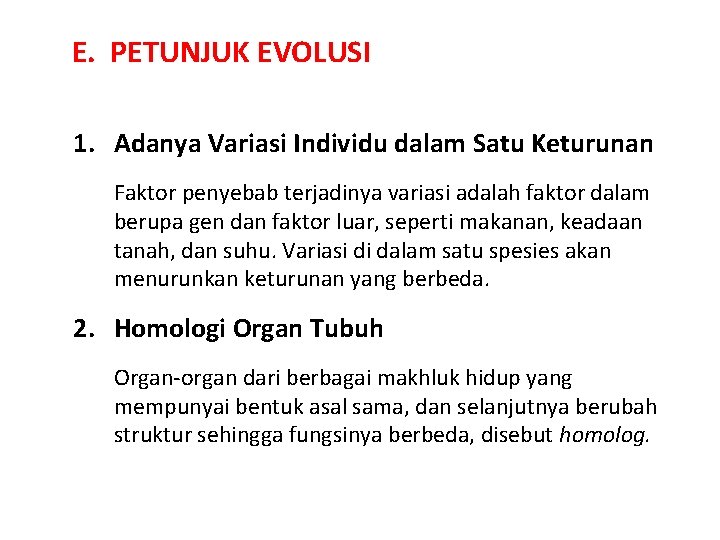 E. PETUNJUK EVOLUSI

1. Adanya Variasi Individu dalam Satu Keturunan

Faktor penyebab terjadinya variasi adalah faktor dalam berupa gen dan faktor luar, seperti makanan, keadaan tanah, dan suhu. Variasi di dalam satu spesies akan menurunkan keturunan yang berbeda.

2. Homologi Organ Tubuh

Organ-organ dari berbagai makhluk hidup yang mempunyai bentuk asal sama, dan selanjutnya berubah struktur sehingga fungsinya berbeda, disebut homolog.